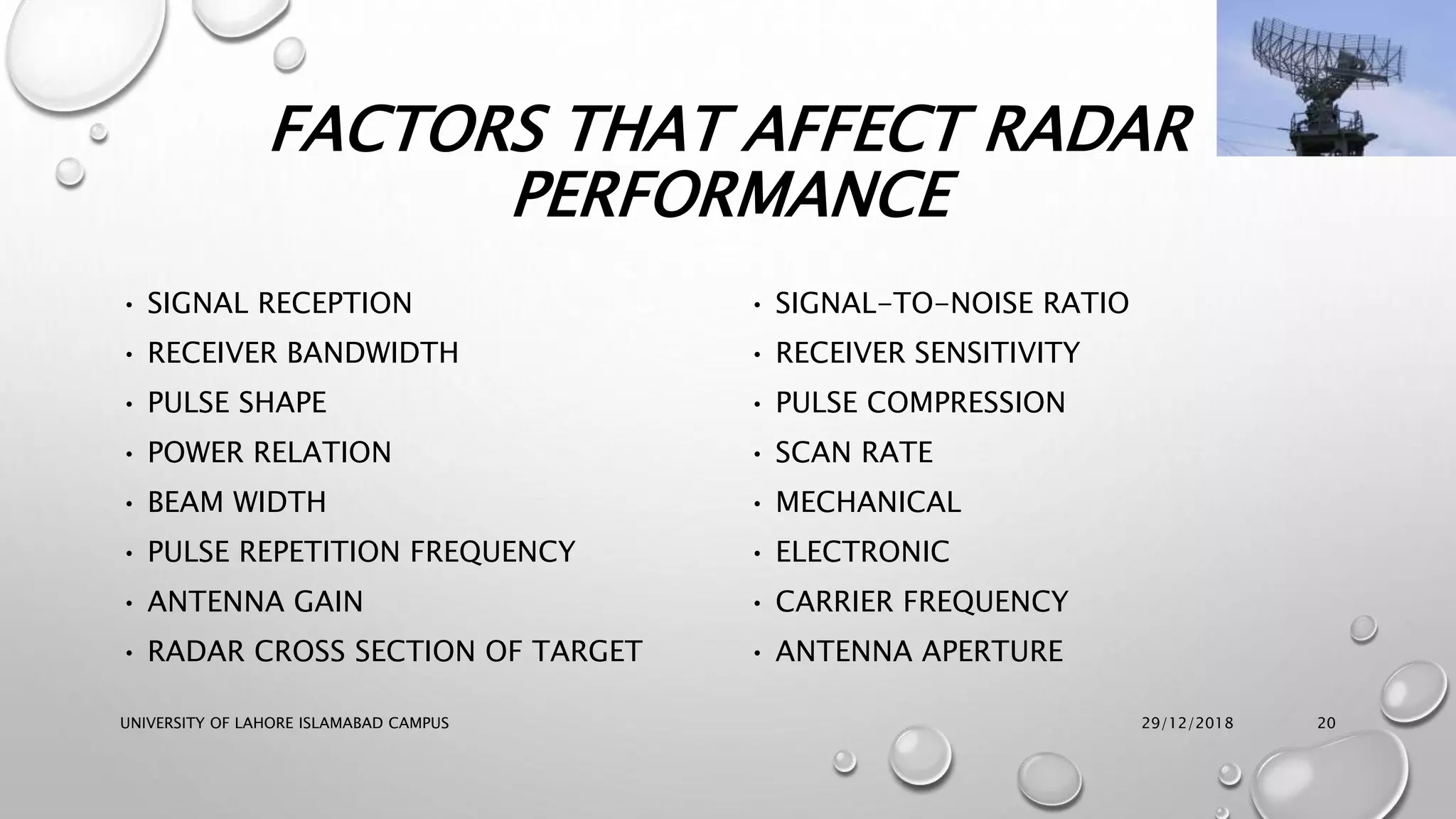 FACTORS THAT AFFECT RADAR PERFORMANCE

• SIGNAL RECEPTION
• RECEIVER BANDWIDTH
• PULSE SHAPE
• POWER RELATION
• BEAM WIDTH
• PULSE REPETITION FREQUENCY
• ANTENNA GAIN
• RADAR CROSS SECTION OF TARGET

• SIGNAL-TO-NOISE RATIO
• RECEIVER SENSITIVITY
• PULSE COMPRESSION
• SCAN RATE
• MECHANICAL
• ELECTRONIC
• CARRIER FREQUENCY
• ANTENNA APERTURE

UNIVERSITY OF LAHORE ISLAMABAD CAMPUS

29/12/2018

20